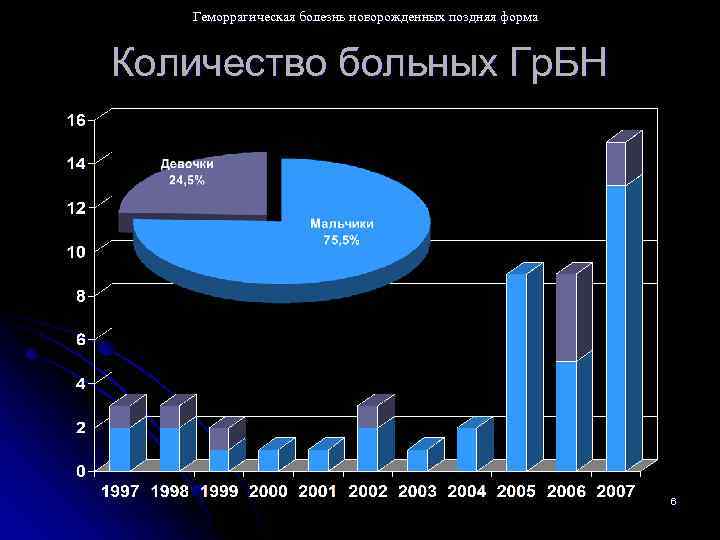 Геморрагическая болезнь новорожденных поздняя форма

Количество больных ГрБН

16
14
12
10
8
6
4
2
0

Девочки
24,5%

Мальчики
75,5%

1997 1998 1999 2000 2001 2002 2003 2004 2005 2006 2007

6